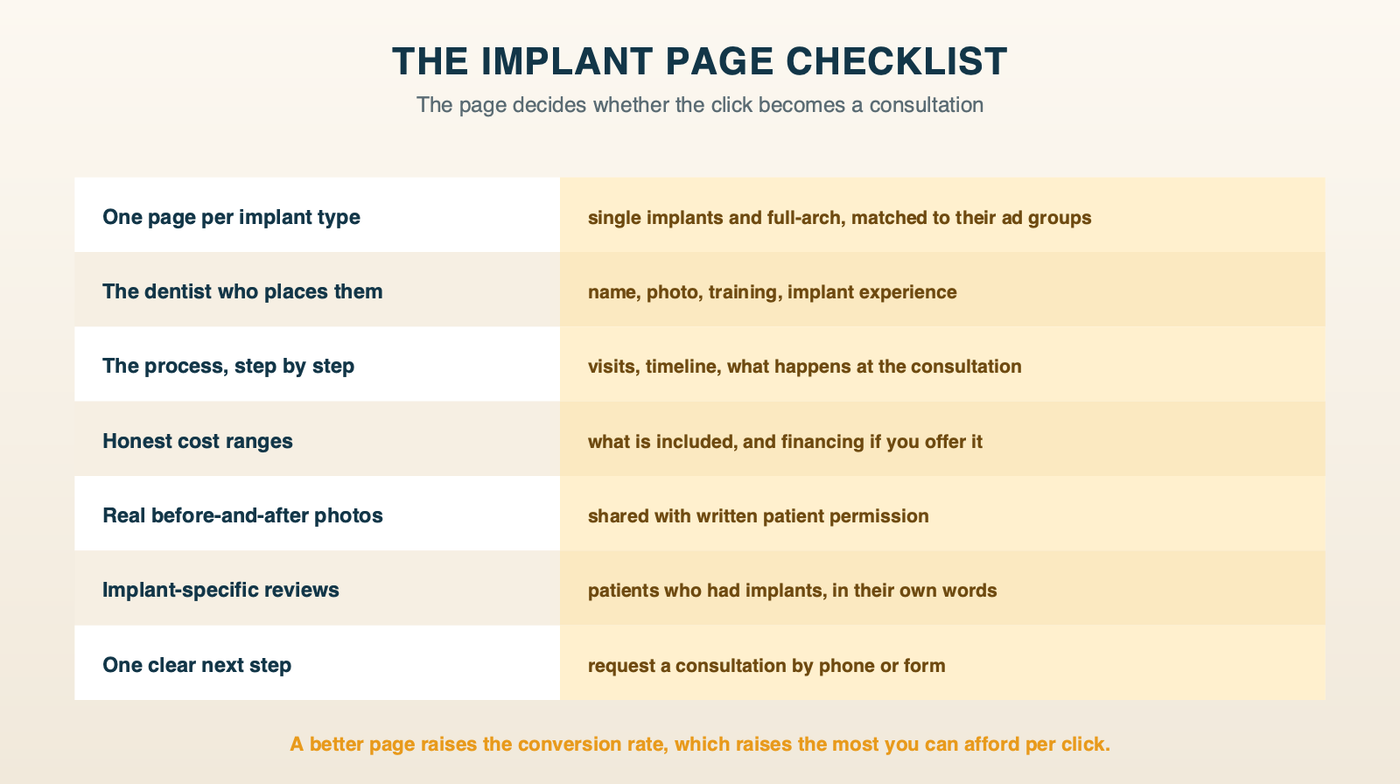 THE IMPLANT PAGE CHECKLIST

The page decides whether the click becomes a consultation

| | |
|---|---|
| One page per implant type | single implants and full-arch, matched to their ad groups |
| The dentist who places them | name, photo, training, implant experience |
| The process, step by step | visits, timeline, what happens at the consultation |
| Honest cost ranges | what is included, and financing if you offer it |
| Real before-and-after photos | shared with written patient permission |
| Implant-specific reviews | patients who had implants, in their own words |
| One clear next step | request a consultation by phone or form |

A better page raises the conversion rate, which raises the most you can afford per click.